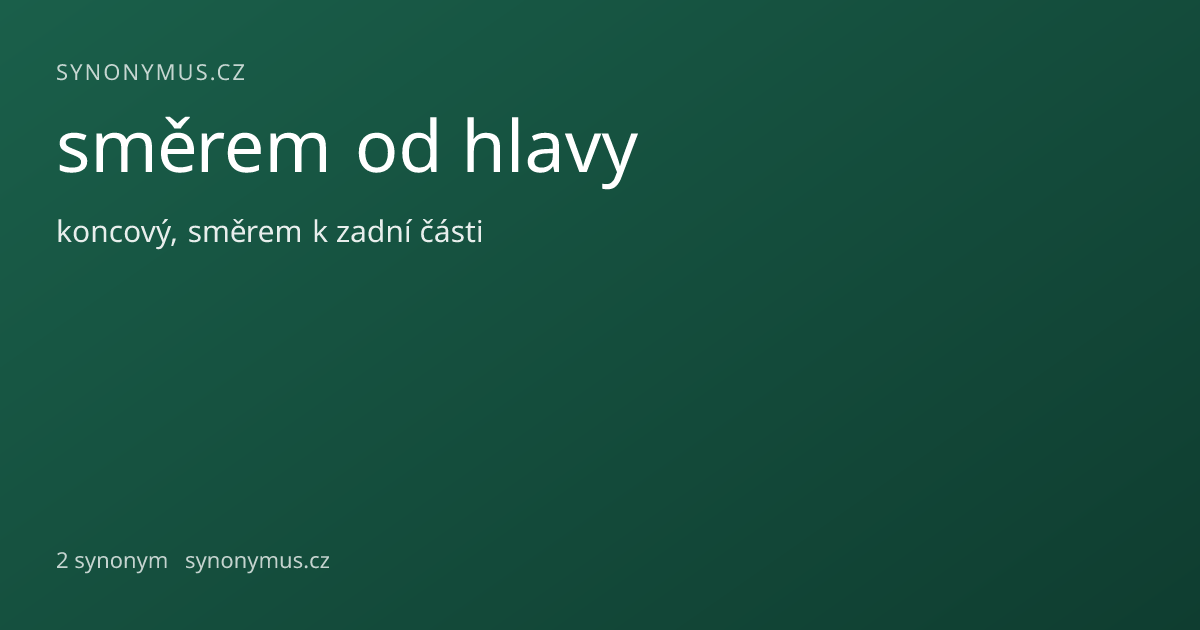 SYNONYMUS.CZ

směrem od hlavy

koncový, směrem k zadní části

2 synonym synonymus.cz